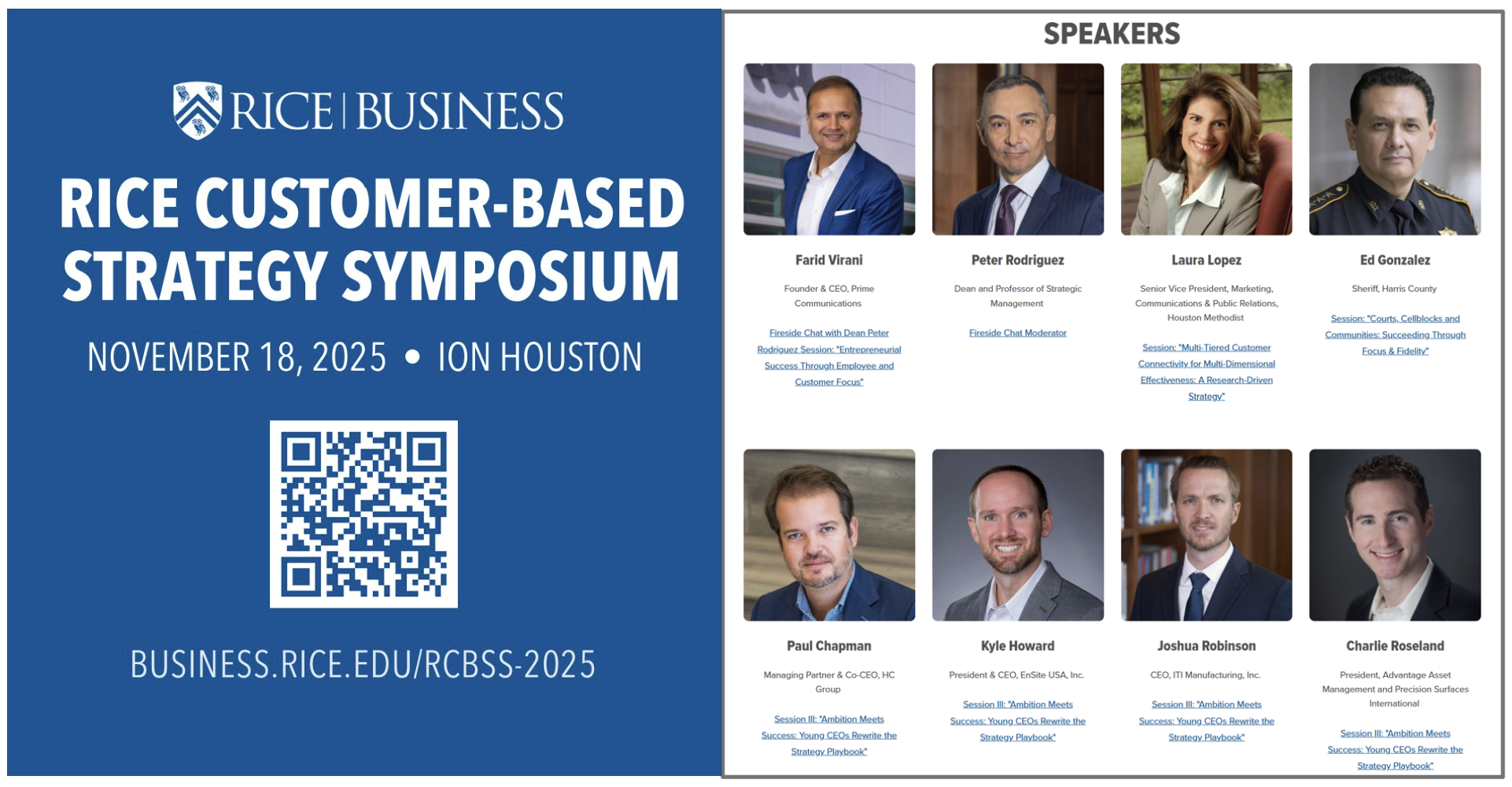 RICE | BUSINESS

RICE CUSTOMER-BASED STRATEGY SYMPOSIUM

NOVEMBER 18, 2025 • ION HOUSTON

BUSINESS.RICE.EDU/RCBSS-2025

SPEAKERS

Farid Virani

Founder & CEO, Prime Communications

Fireside Chat with Dean Peter Rodriguez Session: "Entrepreneurial Success Through Employee and Customer Focus"

Peter Rodriguez

Dean and Professor of Strategic Management

Fireside Chat Moderator

Laura Lopez

Senior Vice President, Marketing, Communications & Public Relations, Houston Methodist

Session: "Multi-Tiered Customer Connectivity for Multi-Dimensional Effectiveness: A Research-Driven Strategy"

Ed Gonzalez

Sheriff, Harris County

Session: "Courts, Cellblocks and Communities: Succeeding Through Focus & Fidelity"

Paul Chapman

Managing Partner & Co-CEO, HC Group

Session III: "Ambition Meets Success: Young CEOs Rewrite the Strategy Playbook"

Kyle Howard

President & CEO, EnSite USA, Inc.

Session III: "Ambition Meets Success: Young CEOs Rewrite the Strategy Playbook"

Joshua Robinson

CEO, ITI Manufacturing, Inc.

Session III: "Ambition Meets Success: Young CEOs Rewrite the Strategy Playbook"

Charlie Roseland

President, Advantage Asset Management and Precision Surfaces International

Session III: "Ambition Meets Success: Young CEOs Rewrite the Strategy Playbook"